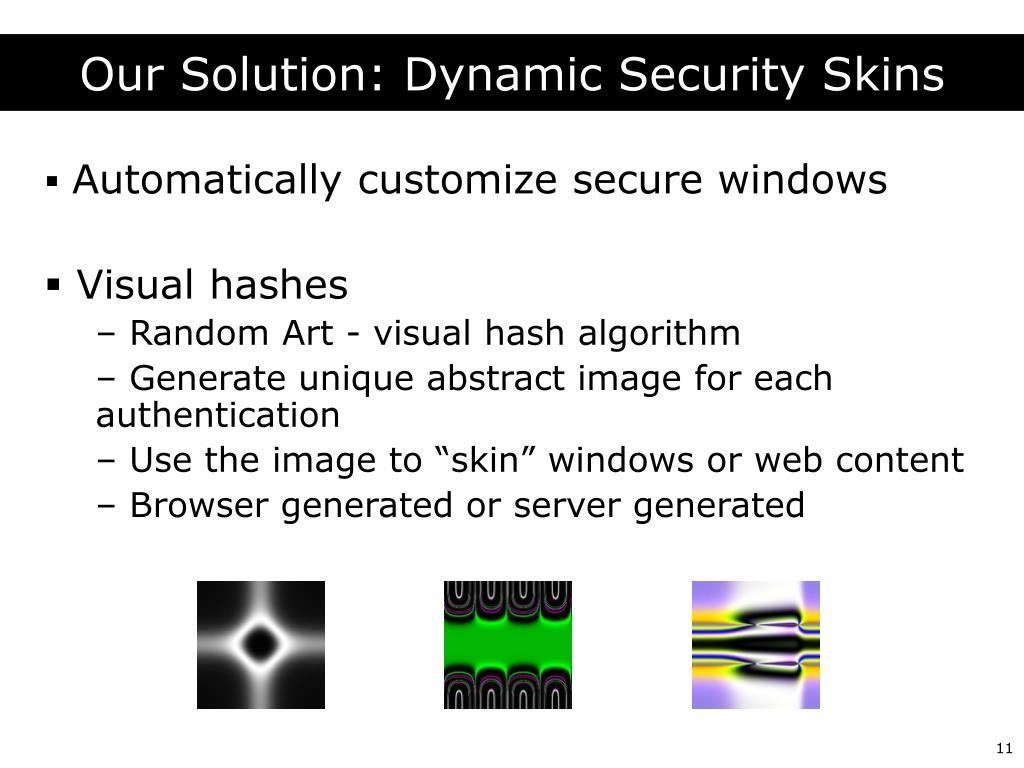 Our Solution: Dynamic Security Skins

▪ Automatically customize secure windows

▪ Visual hashes
– Random Art - visual hash algorithm
– Generate unique abstract image for each authentication
– Use the image to “skin” windows or web content
– Browser generated or server generated

11